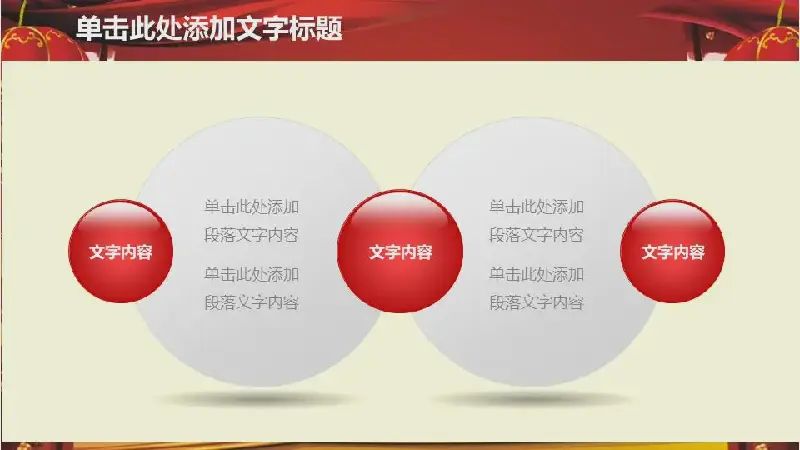 单击此处添加文字标题

文字内容

单击此处添加段落文字内容

单击此处添加段落文字内容

文字内容

单击此处添加段落文字内容

单击此处添加段落文字内容

文字内容